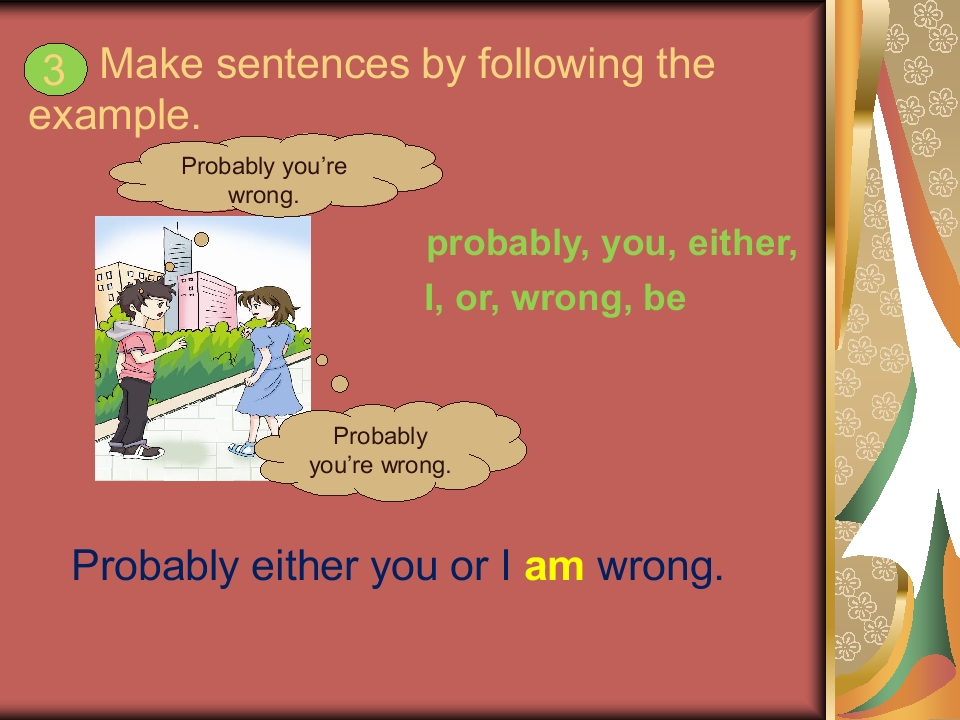 3 Make sentences by following the example.

Probably you're wrong.

probably, you, either, I, or, wrong, be

Probably you're wrong.

Probably either you or I am wrong.